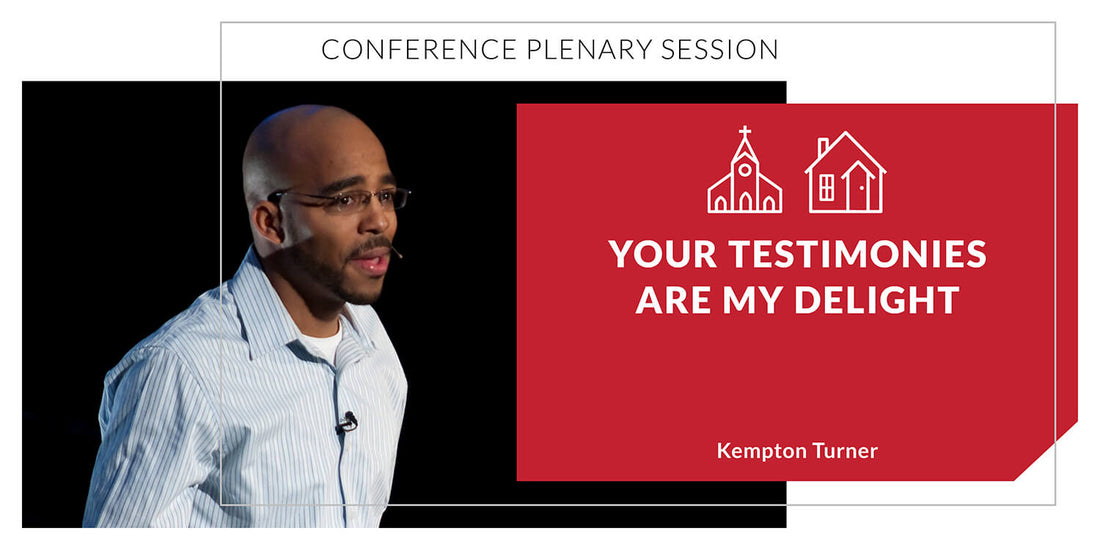 CONFERENCE PLENARY SESSION

YOUR TESTIMONIES ARE MY DELIGHT

Kempton Turner